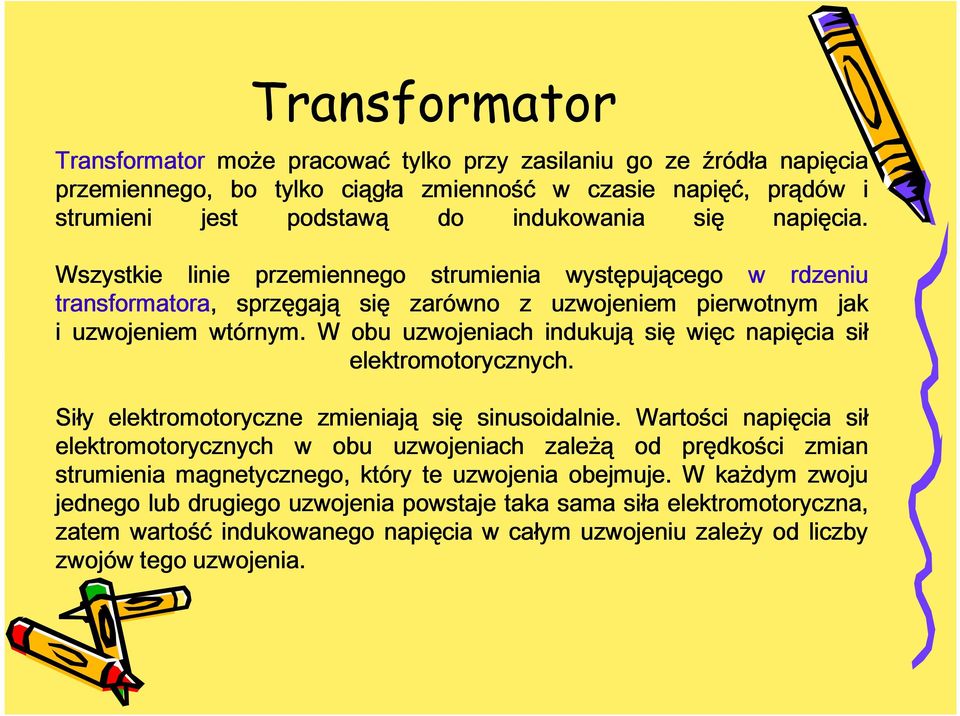 Transformator

Transformator może pracować tylko przy zasilaniu go ze źródła napięcia przemiennego, bo tylko ciągła zmienność w czasie napięć, prądów i strumieni jest podstawą do indukowania się napięcia.

Wszystkie linie przemiennego strumienia występującego w rdzeniu transformatora, sprzęgają się zarówno z uzwojeniem pierwotnym jak i uzwojeniem wtórnym. W obu uzwojeniach indukują się więc napięcia sił elektromotorycznych.

Siły elektromotoryczne zmieniają się sinusoidalnie. Wartości napięcia sił elektromotorycznych w obu uzwojeniach zależą od prędkości zmian strumienia magnetycznego, który te uzwojenia obejmuje. W każdym zwoju jednego lub drugiego uzwojenia powstaje taka sama siła elektromotoryczna, zatem wartość indukowanego napięcia w całym uzwojeniu zależy od liczby zwojów tego uzwojenia.